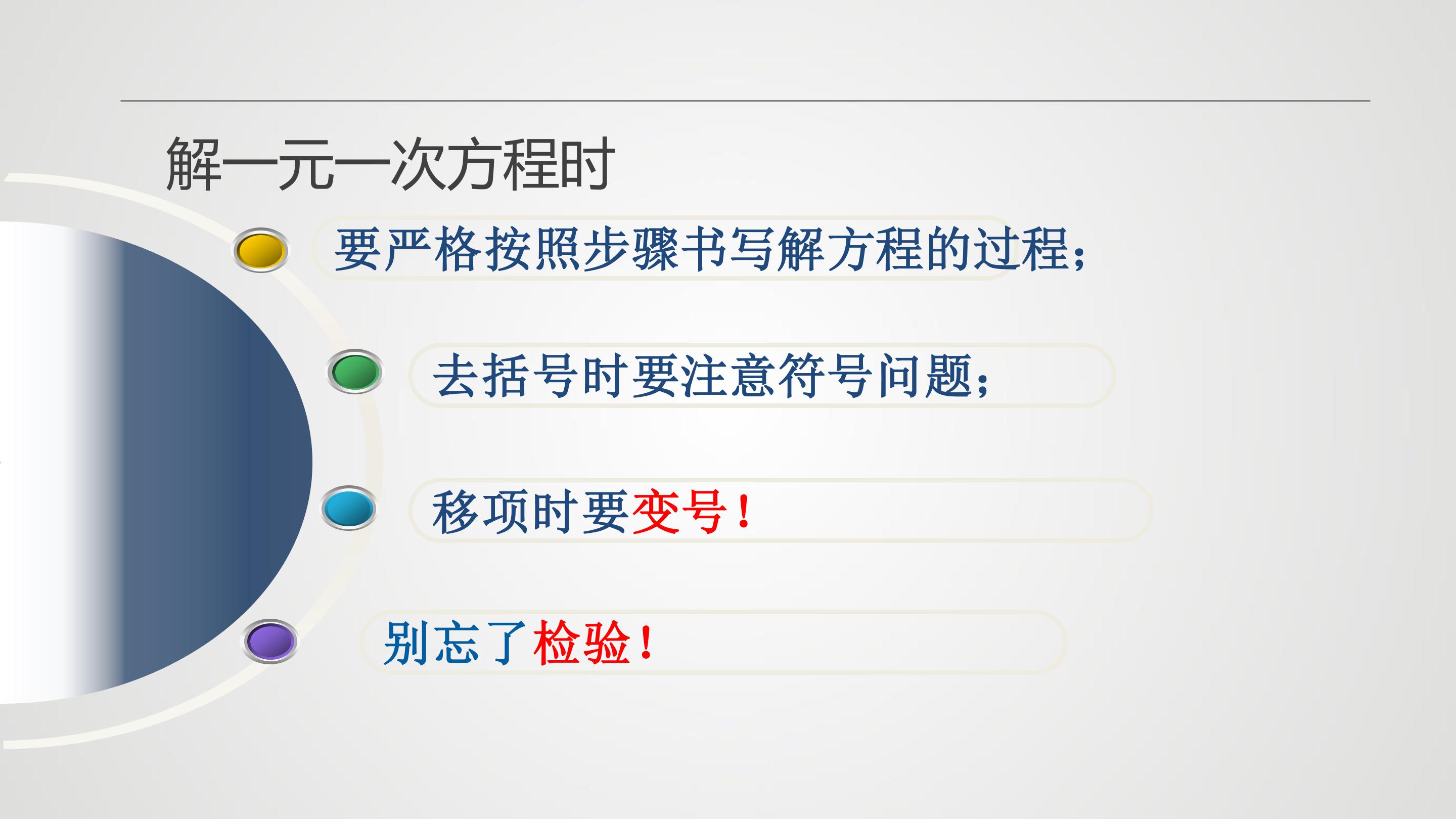 解一元一次方程时

要严格按照步骤书写解方程的过程;

去括号时要注意符号问题;

移项时要变号!

别忘了检验!